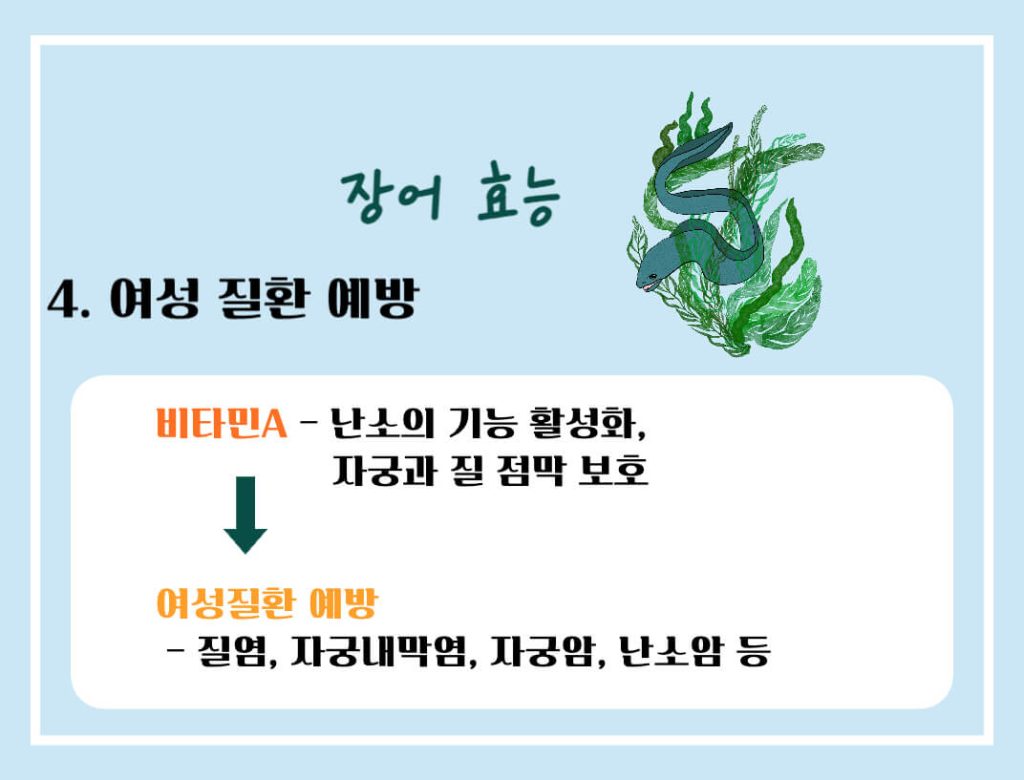 장어 효능

4. 여성 질환 예방

비타민A - 난소의 기능 활성화, 자궁과 질 점막 보호

여성질환 예방
- 질염, 자궁내막염, 자궁암, 난소암 등